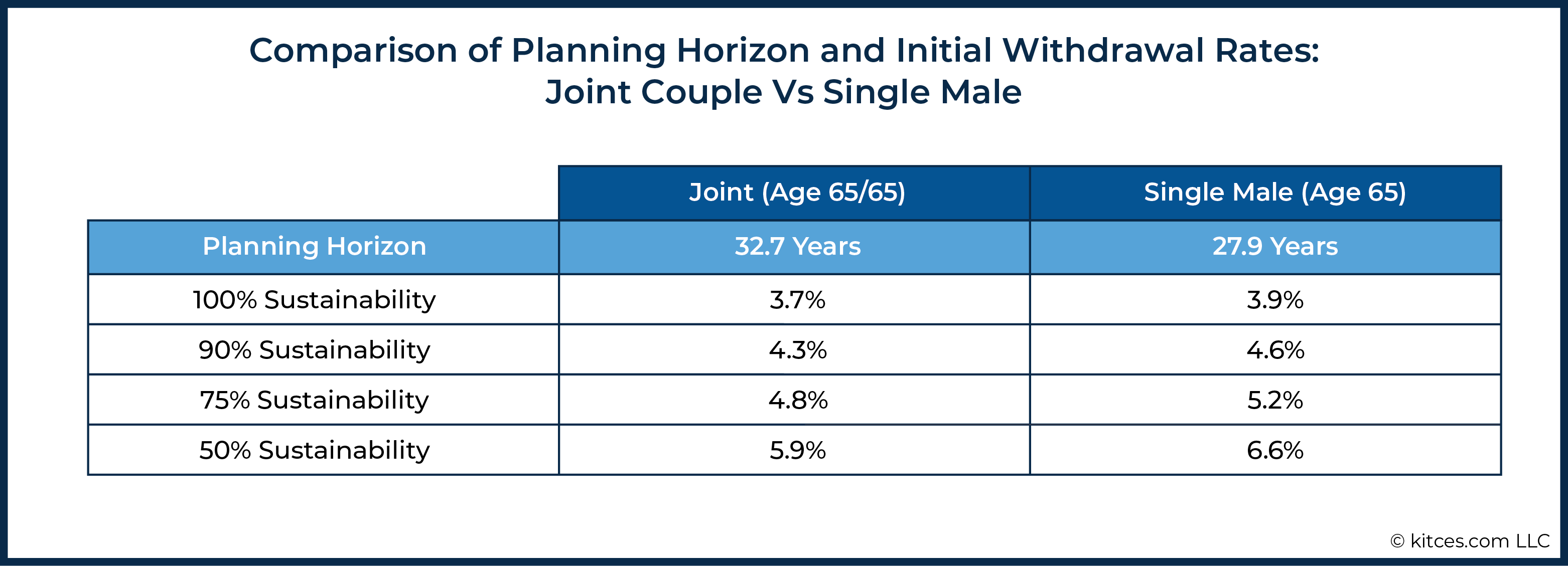 Comparison of Planning Horizon and Initial Withdrawal Rates:
Joint Couple Vs Single Male

| | Joint (Age 65/65) | Single Male (Age 65) |
|---|---|---|
| Planning Horizon | 32.7 Years | 27.9 Years |
| 100% Sustainability | 3.7% | 3.9% |
| 90% Sustainability | 4.3% | 4.6% |
| 75% Sustainability | 4.8% | 5.2% |
| 50% Sustainability | 5.9% | 6.6% |

© kitces.com LLC